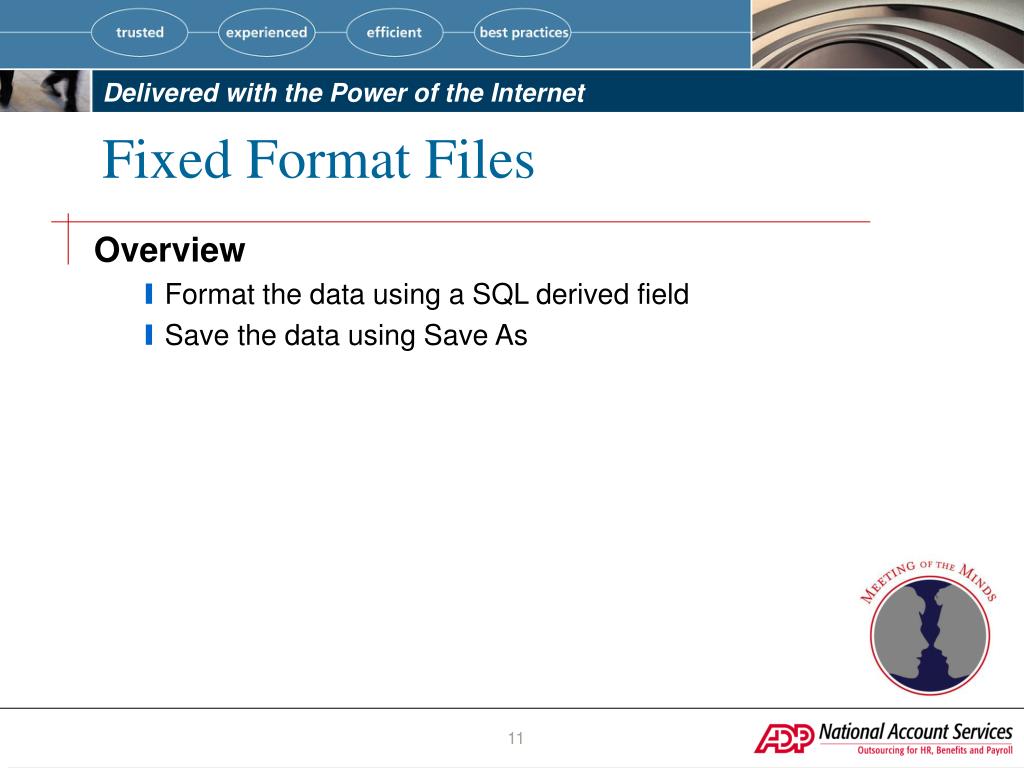 trusted experienced efficient best practices

Delivered with the Power of the Internet

Fixed Format Files

Overview
Format the data using a SQL derived field
Save the data using Save As

MEETING OF THE MINDS

11

ADP National Account Services
Outsourcing for HR, Benefits and Payroll